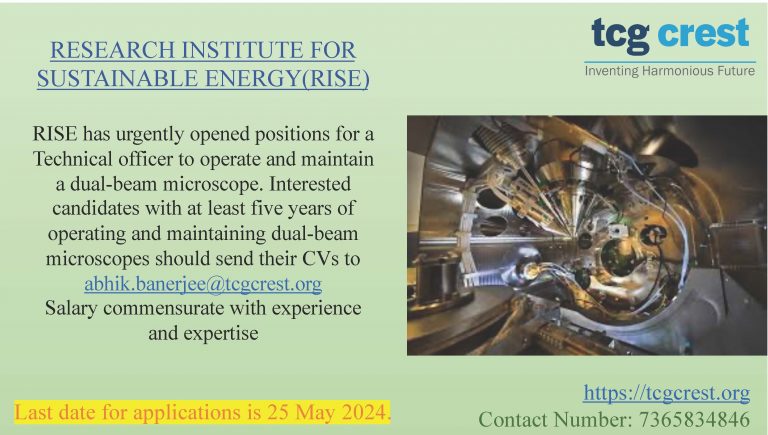 RESEARCH INSTITUTE FOR SUSTAINABLE ENERGY(RISE)

tcg crest
Inventing Harmonious Future

RISE has urgently opened positions for a Technical officer to operate and maintain a dual-beam microscope. Interested candidates with at least five years of operating and maintaining dual-beam microscopes should send their CVs to abhik.banerjee@tcgcrest.org
Salary commensurate with experience and expertise

Last date for applications is 25 May 2024.

https://tcgcrest.org
Contact Number: 7365834846